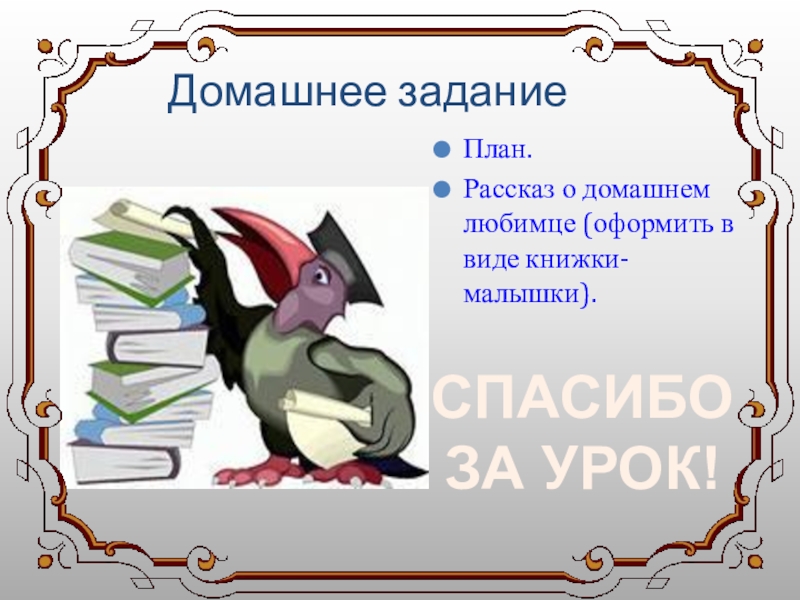 Домашнее задание

План.

Рассказ о домашнем любимце (оформить в виде книжки-малышки).

СПАСИБО ЗА УРОК!